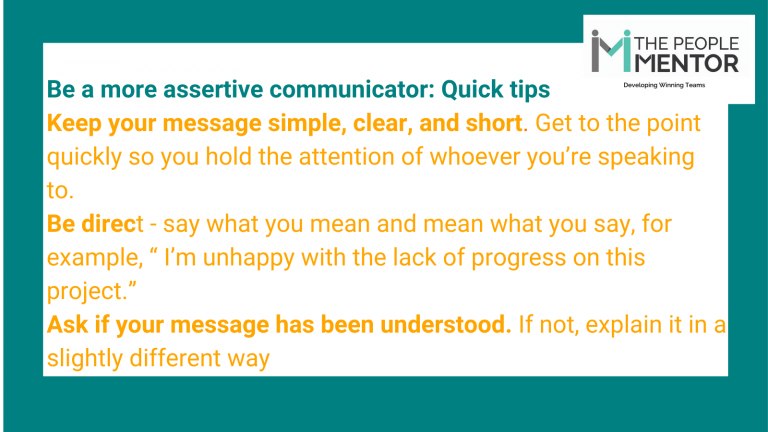 THE PEOPLE MENTOR
Developing Winning Teams

Be a more assertive communicator: Quick tips
Keep your message simple, clear, and short. Get to the point quickly so you hold the attention of whoever you're speaking to.
Be direct - say what you mean and mean what you say, for example, " I'm unhappy with the lack of progress on this project."
Ask if your message has been understood. If not, explain it in a slightly different way